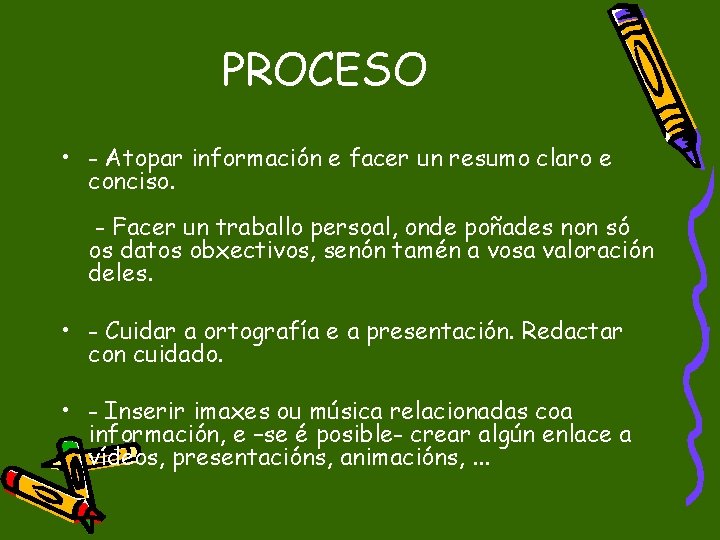 PROCESO

• - Atopar información e facer un resumo claro e conciso.

- Facer un traballo persoal, onde poñades non só os datos obxectivos, senón tamén a vosa valoración deles.

• - Cuidar a ortografía e a presentación. Redactar con cuidado.

• - Inserir imaxes ou música relacionadas coa información, e –se é posible- crear algún enlace a vídeos, presentacións, animacións, ...